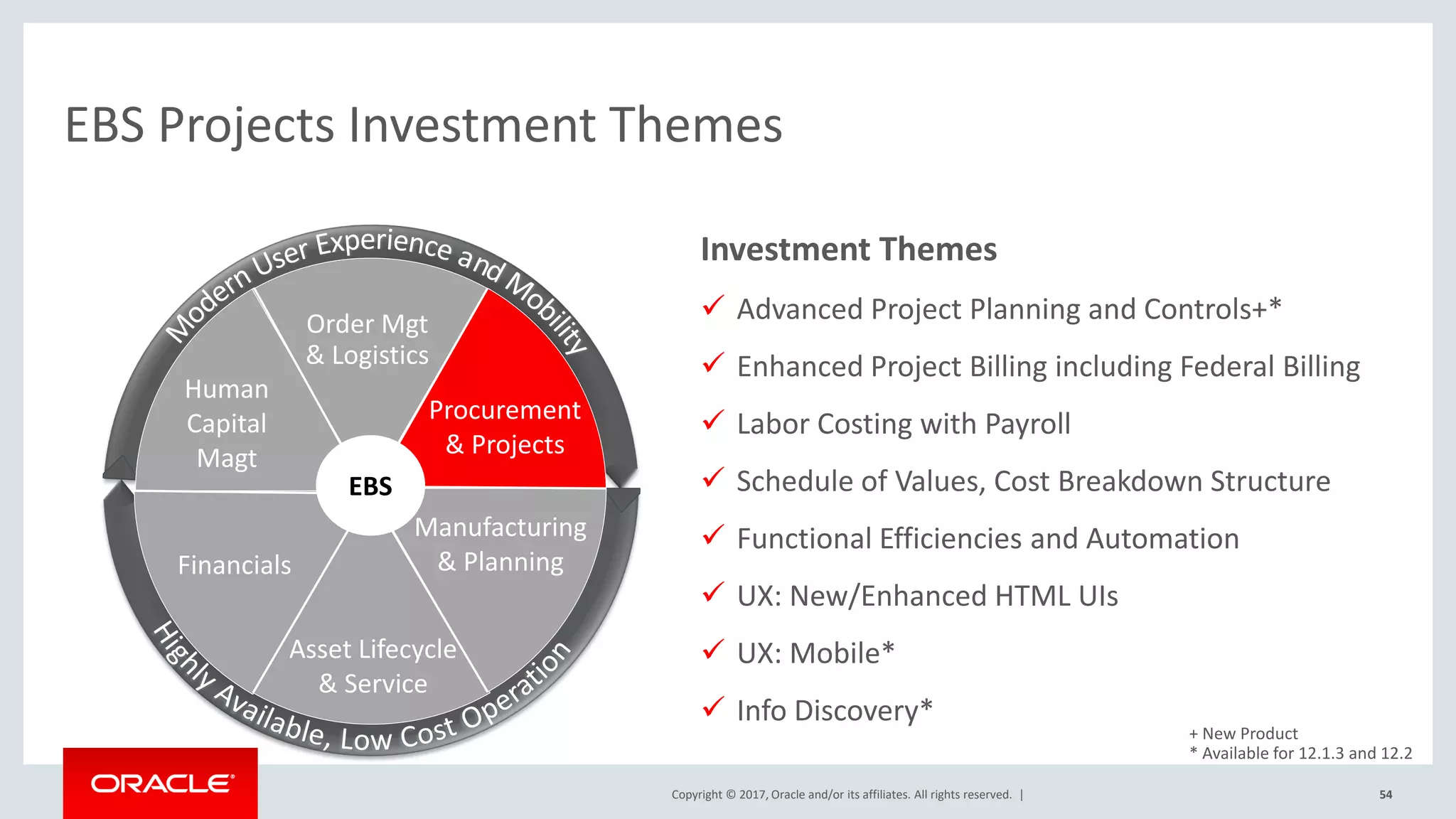 EBS Projects Investment Themes

Modern User Experience and Mobility

Order Mgt & Logistics

Human Capital Magt

Procurement & Projects

EBS

Financials

Manufacturing & Planning

Asset Lifecycle & Service

Highly Available, Low Cost Operation

Investment Themes

✓ Advanced Project Planning and Controls+*

✓ Enhanced Project Billing including Federal Billing

✓ Labor Costing with Payroll

✓ Schedule of Values, Cost Breakdown Structure

✓ Functional Efficiencies and Automation

✓ UX: New/Enhanced HTML UIs

✓ UX: Mobile*

✓ Info Discovery*

+ New Product
* Available for 12.1.3 and 12.2

ORACLE

Copyright © 2017, Oracle and/or its affiliates. All rights reserved. |

54